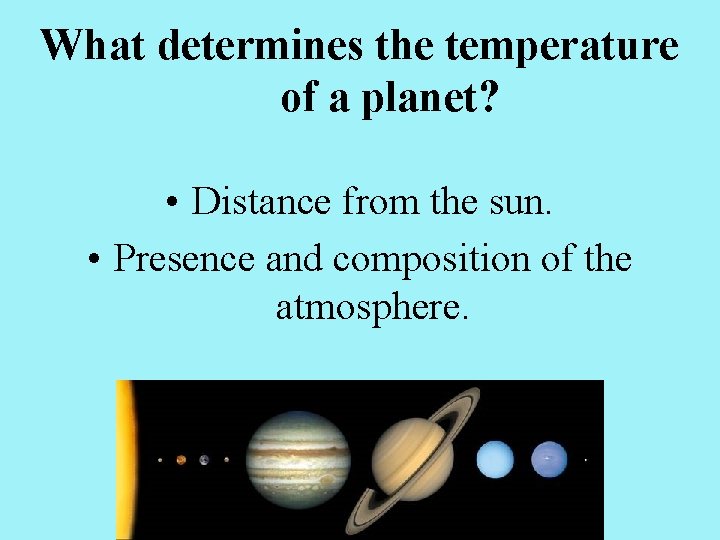 What determines the temperature of a planet?

• Distance from the sun.

• Presence and composition of the atmosphere.